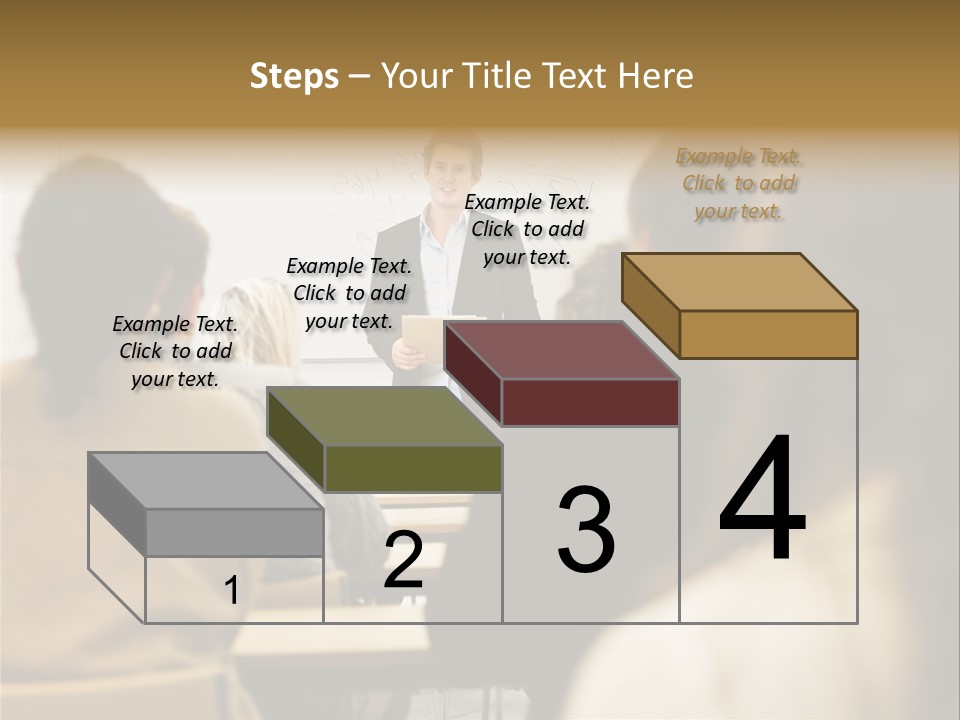 Steps – Your Title Text Here

Example Text. Click to add your text.

Example Text. Click to add your text.

Example Text. Click to add your text.

Example Text. Click to add your text.

1

2

3

4